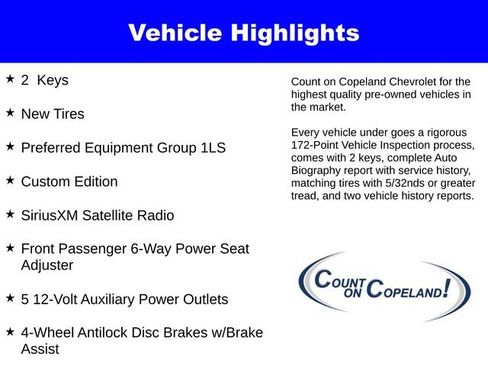 Vehicle Highlights

★ 2 Keys

★ New Tires

★ Preferred Equipment Group 1LS

★ Custom Edition

★ SiriusXM Satellite Radio

★ Front Passenger 6-Way Power Seat Adjuster

★ 5 12-Volt Auxiliary Power Outlets

★ 4-Wheel Antilock Disc Brakes w/Brake Assist

Count on Copeland Chevrolet for the highest quality pre-owned vehicles in the market.

Every vehicle under goes a rigorous 172-Point Vehicle Inspection process, comes with 2 keys, complete Auto Biography report with service history, matching tires with 5/32nds or greater tread, and two vehicle history reports.

COUNT ON COPELAND!